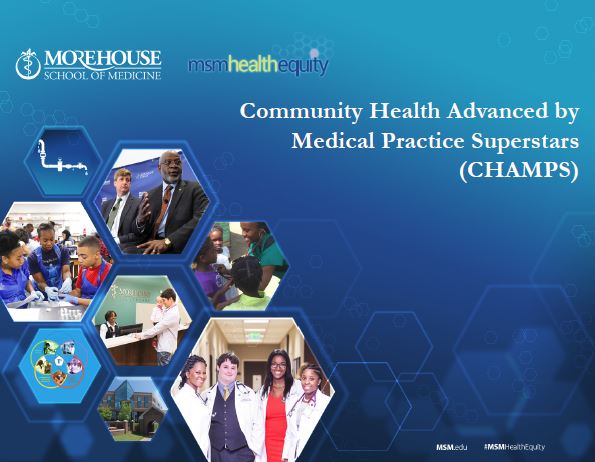 MOREHOUSE
SCHOOL OF MEDICINE

msmhealthequity

Community Health Advanced by Medical Practice Superstars (CHAMPS)

MSM.edu #MSMHealthEquity